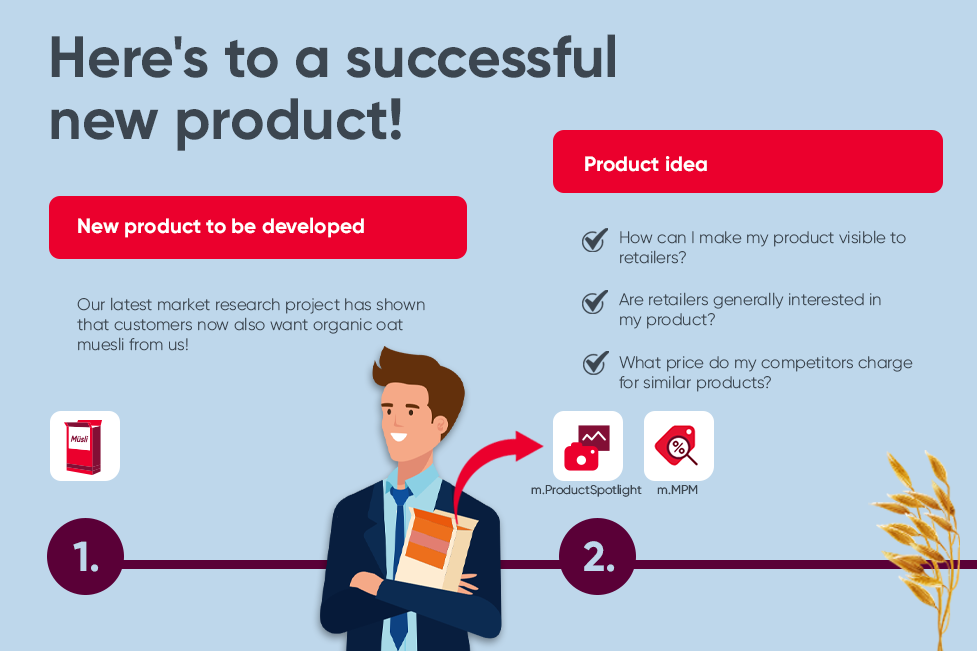 Here's to a successful new product!

New product to be developed

Our latest market research project has shown that customers now also want organic oat muesli from us!

Müsli

1.

Product idea

How can I make my product visible to retailers?

Are retailers generally interested in my product?

What price do my competitors charge for similar products?

m.ProductSpotlight

m.MPM

2.